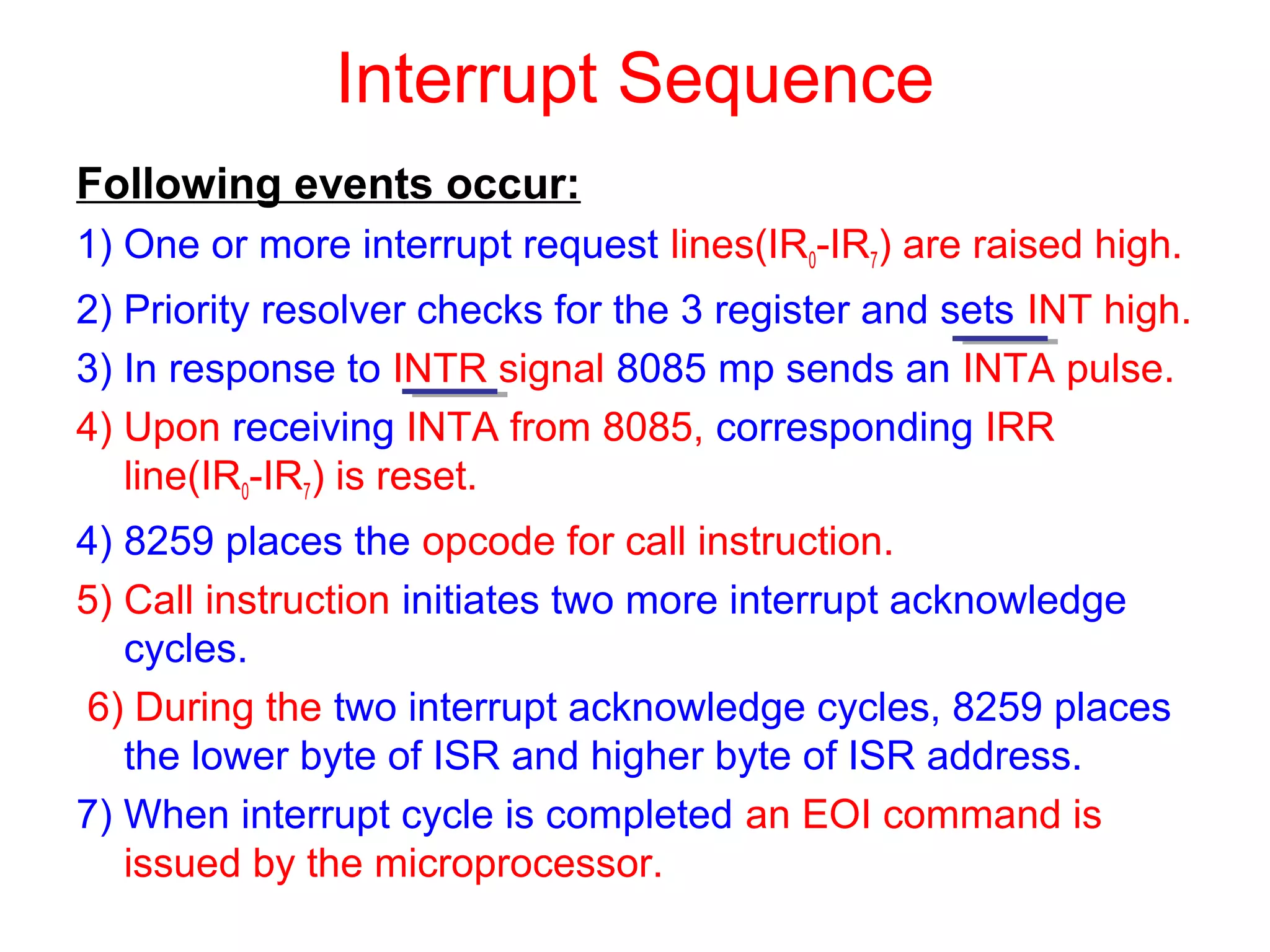 Interrupt Sequence

Following events occur:

1) One or more interrupt request lines($IR_0$-$IR_7$) are raised high.

2) Priority resolver checks for the 3 register and sets INT high.

3) In response to INTR signal 8085 mp sends an INTA pulse.

4) Upon receiving INTA from 8085, corresponding IRR line($IR_0$-$IR_7$) is reset.

4) 8259 places the opcode for call instruction.

5) Call instruction initiates two more interrupt acknowledge cycles.

6) During the two interrupt acknowledge cycles, 8259 places the lower byte of ISR and higher byte of ISR address.

7) When interrupt cycle is completed an EOI command is issued by the microprocessor.